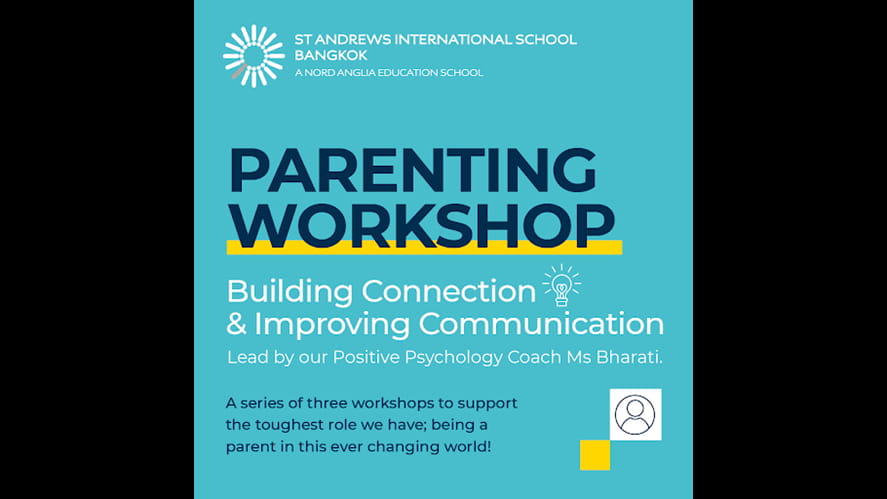 ST ANDREWS INTERNATIONAL SCHOOL BANGKOK
A NORD ANGLIA EDUCATION SCHOOL

PARENTING WORKSHOP

Building Connection & Improving Communication

Lead by our Positive Psychology Coach Ms Bharati.

A series of three workshops to support the toughest role we have; being a parent in this ever changing world!